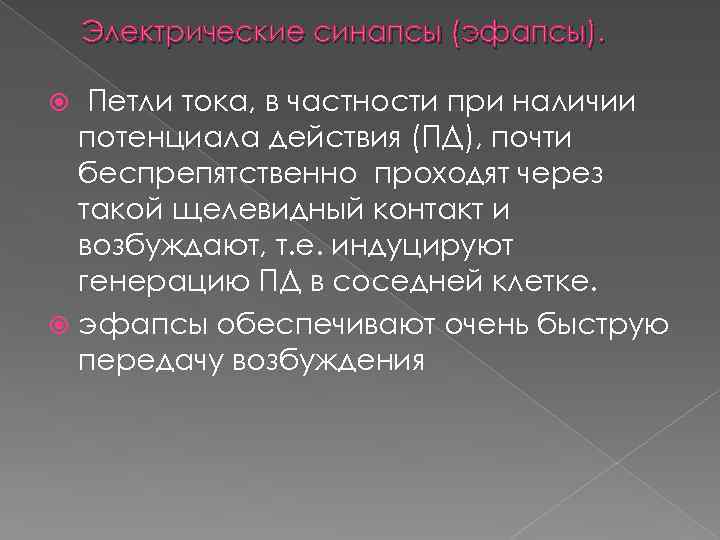 Электрические синапсы (эфапсы).

Петли тока, в частности при наличии потенциала действия (ПД), почти беспрепятственно проходят через такой щелевидный контакт и возбуждают, т.е. индуцируют генерацию ПД в соседней клетке.

эфапсы обеспечивают очень быструю передачу возбуждения